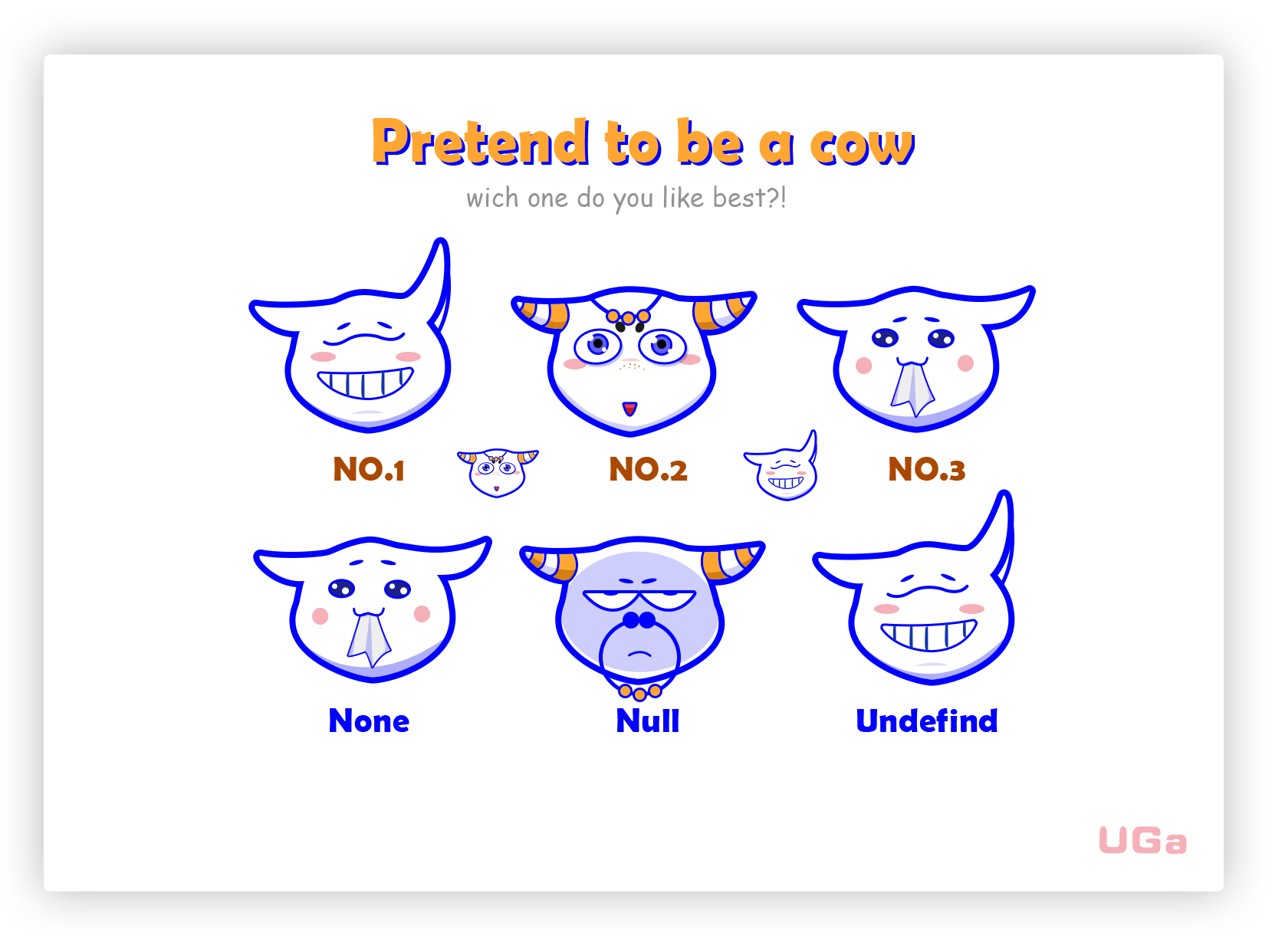 Pretend to be a cow

wich one do you like best?!

NO.1

NO.2

NO.3

None

Null

Undefind

UGa